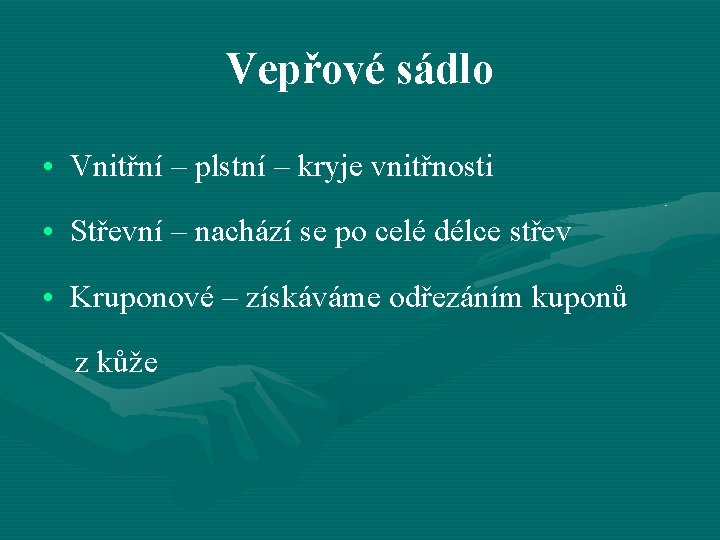 Vepřové sádlo

• Vnitřní – plstní – kryje vnitřnosti

• Střevní – nachází se po celé délce střev

• Kruponové – získáváme odřezáním kuponů z kůže